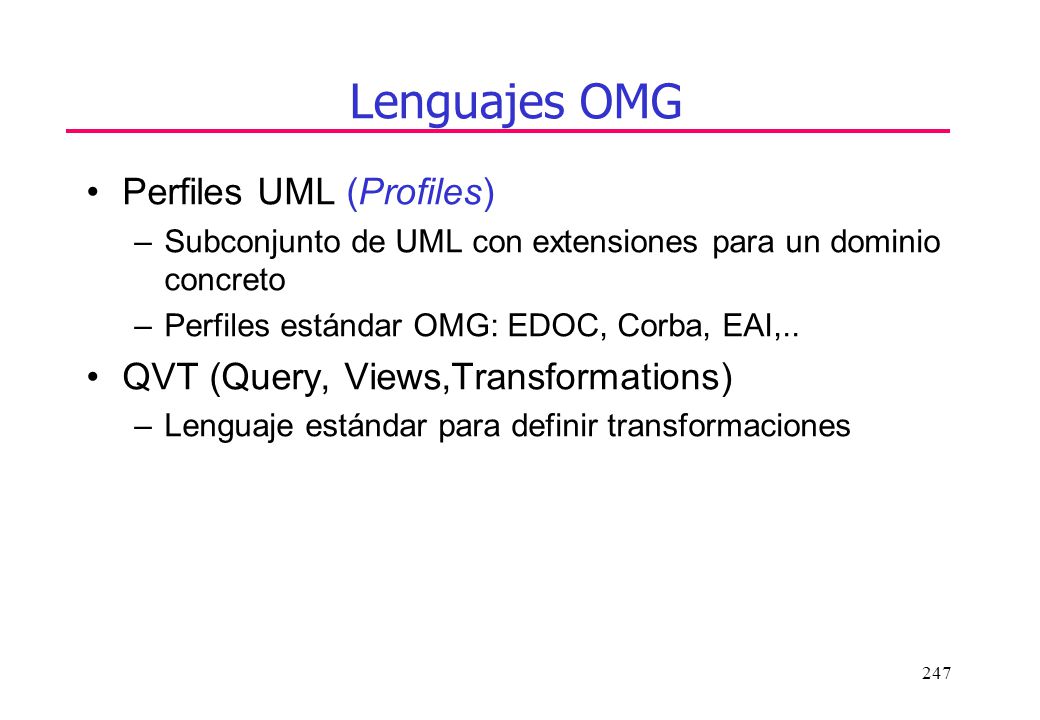 Lenguajes OMG

• Perfiles UML (Profiles)
– Subconjunto de UML con extensiones para un dominio concreto
– Perfiles estándar OMG: EDOC, Corba, EAI,..

• QVT (Query, Views,Transformations)
– Lenguaje estándar para definir transformaciones

247